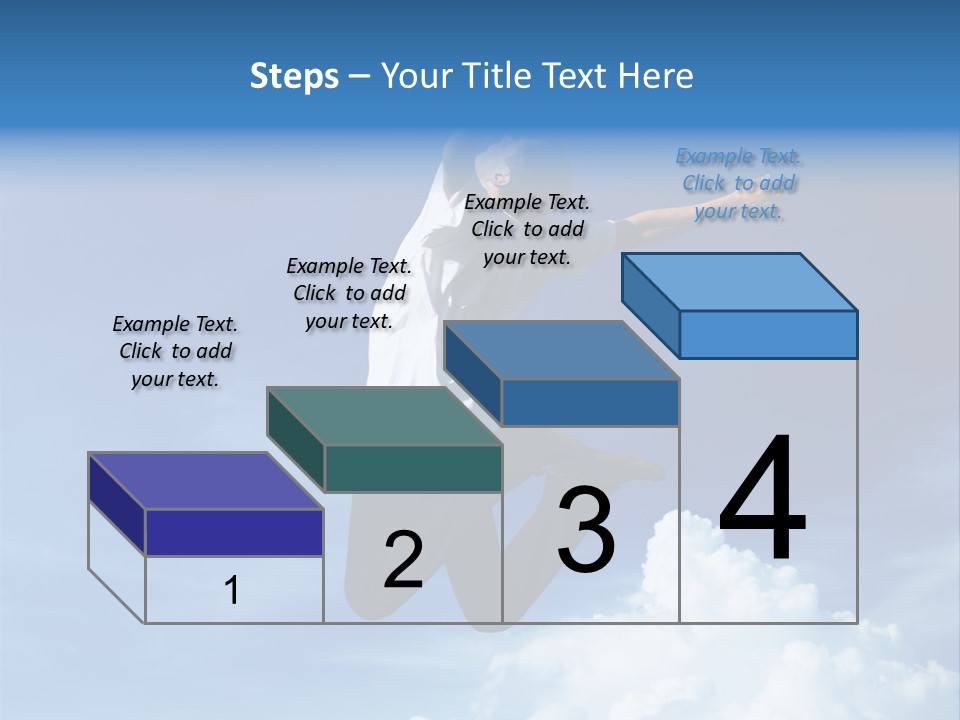 Steps – Your Title Text Here

Example Text. Click to add your text.

Example Text. Click to add your text.

Example Text. Click to add your text.

Example Text. Click to add your text.

1

2

3

4